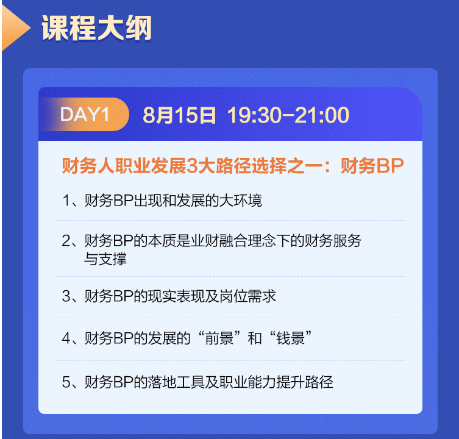 课程大纲

DAY1 8月15日 19:30-21:00

财务人职业发展3大路径选择之一：财务BP

1、财务BP出现和发展的大环境

2、财务BP的本质是业财融合理念下的财务服务与支撑

3、财务BP的现实表现及岗位需求

4、财务BP的发展的“前景”和“钱景”

5、财务BP的落地工具及职业能力提升路径